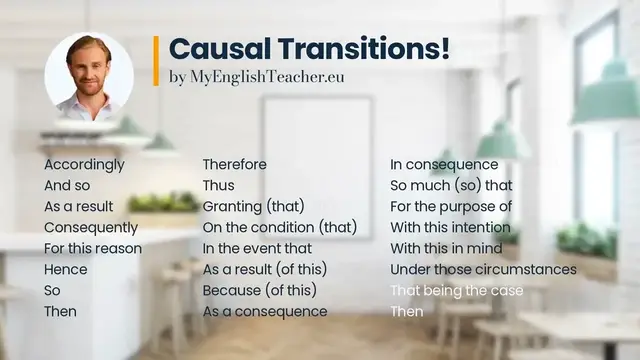 Causal Transitions!
by MyEnglishTeacher.eu

Accordingly
And so
As a result
Consequently
For this reason
Hence
So
Then

Therefore
Thus
Granting (that)
On the condition (that)
In the event that
As a result (of this)
Because (of this)
As a consequence

In consequence
So much (so) that
For the purpose of
With this intention
With this in mind
Under those circumstances
That being the case
Then